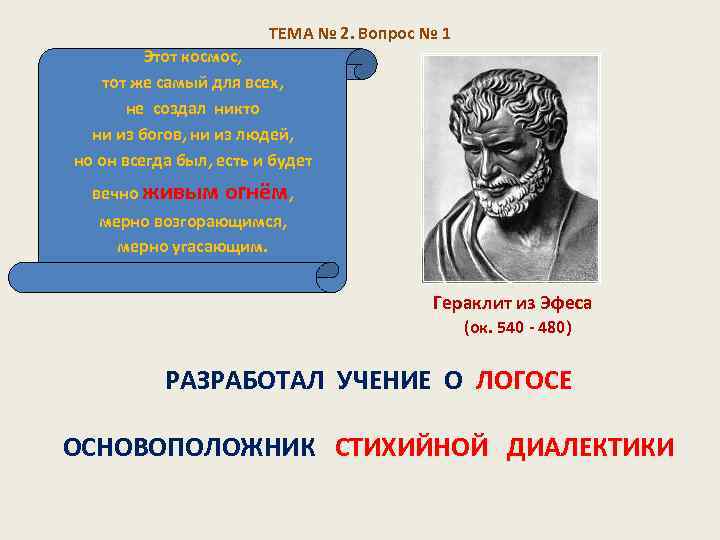 ТЕМА № 2. Вопрос № 1

Этот космос,
тот же самый для всех,
не создал никто
ни из богов, ни из людей,
но он всегда был, есть и будет
вечно живым огнём,
мерно возгорающимся,
мерно угасающим.

Гераклит из Эфеса
(ок. 540 - 480)

РАЗРАБОТАЛ УЧЕНИЕ О ЛОГОСЕ

ОСНОВОПОЛОЖНИК СТИХИЙНОЙ ДИАЛЕКТИКИ